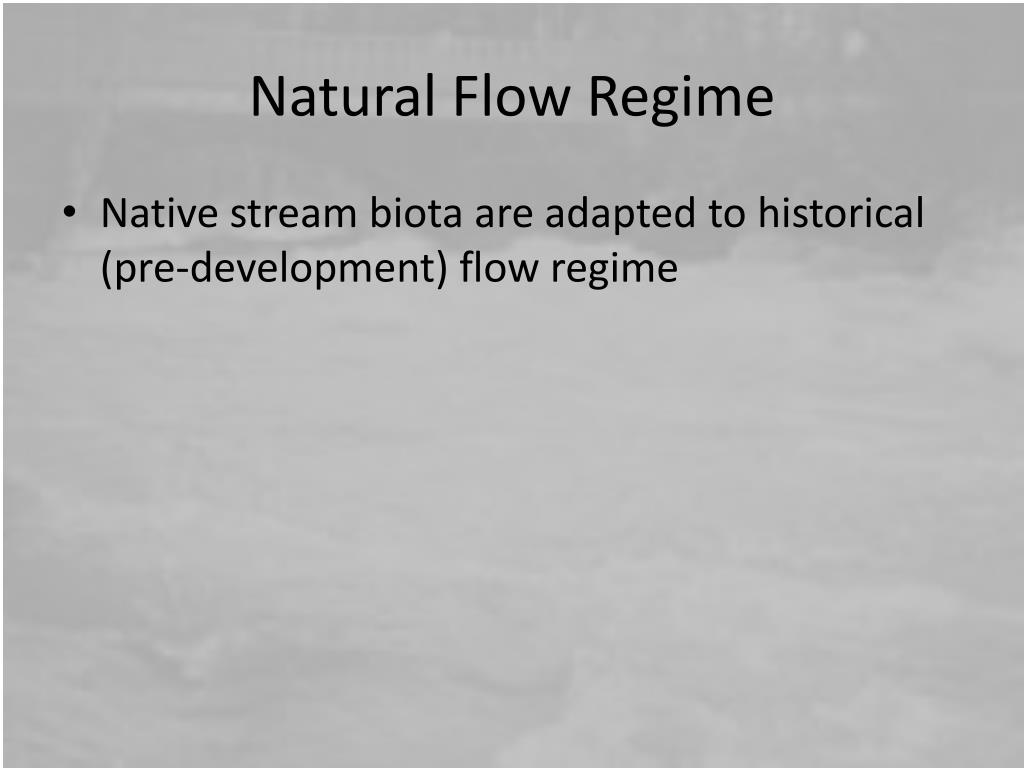 Natural Flow Regime

• Native stream biota are adapted to historical (pre-development) flow regime